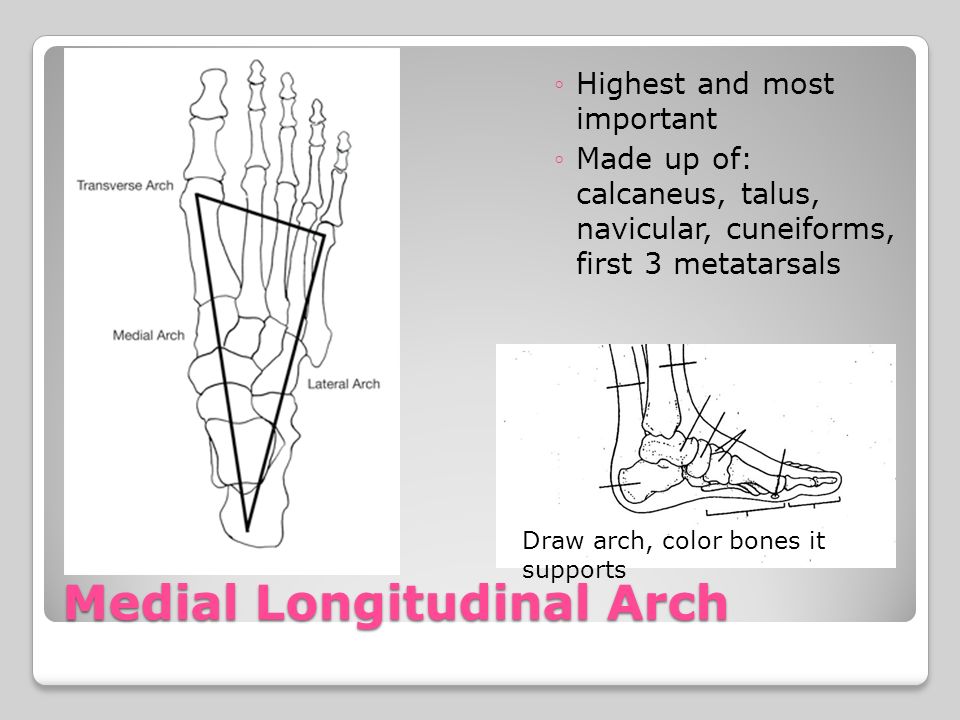 Transverse Arch

Medial Arch

Lateral Arch

◦ Highest and most important

◦ Made up of: calcaneus, talus, navicular, cuneiforms, first 3 metatarsals

Draw arch, color bones it supports

Medial Longitudinal Arch